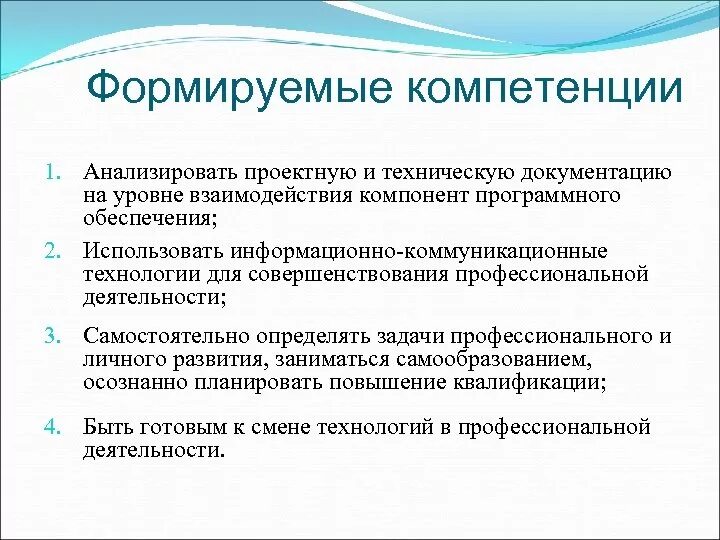 Формируемые компетенции

1. Анализировать проектную и техническую документацию на уровне взаимодействия компонент программного обеспечения;

2. Использовать информационно-коммуникационные технологии для совершенствования профессиональной деятельности;

3. Самостоятельно определять задачи профессионального и личного развития, заниматься самообразованием, осознанно планировать повышение квалификации;

4. Быть готовым к смене технологий в профессиональной деятельности.